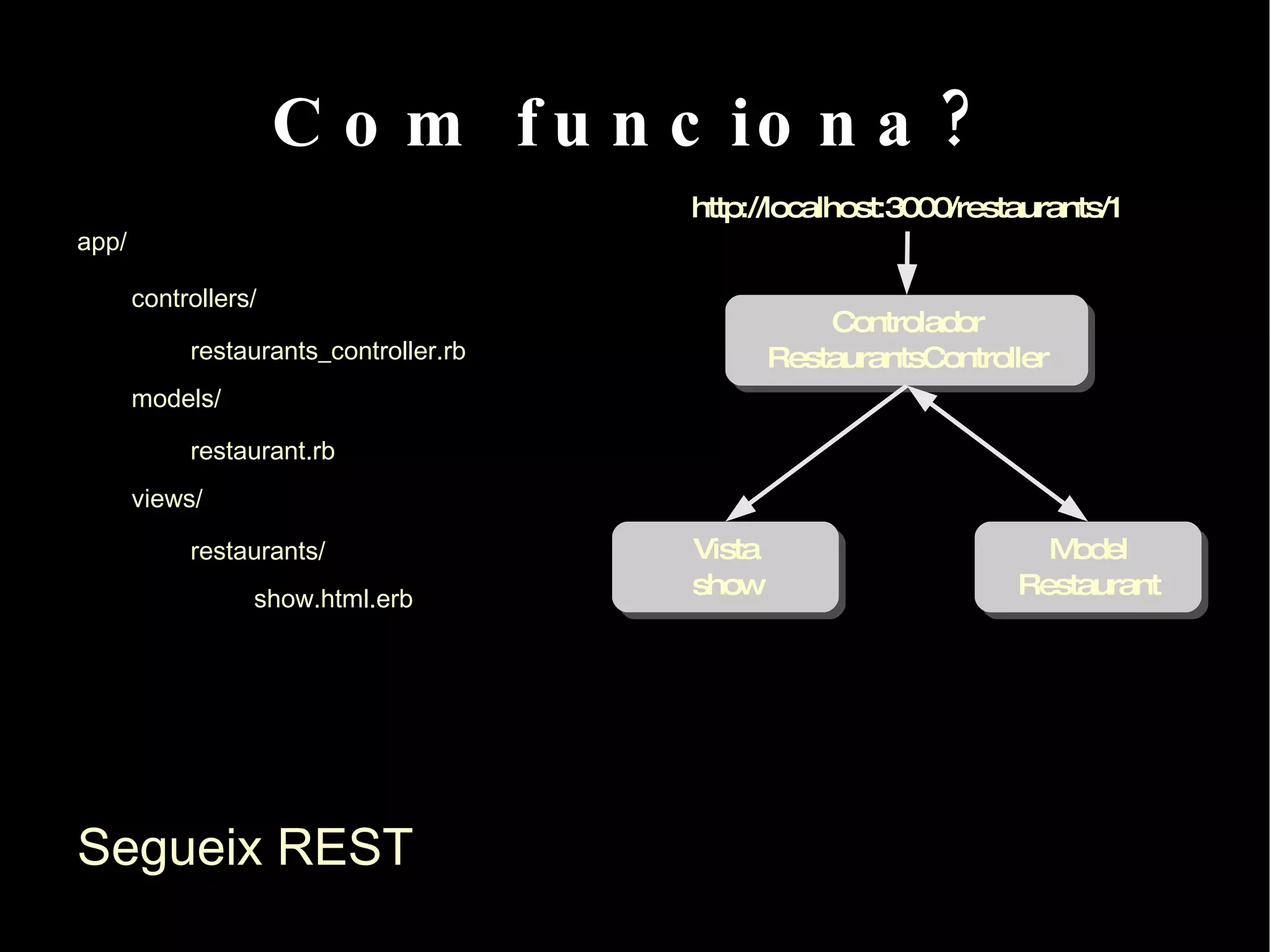 Com funciona?

app/

controllers/

restaurants_controller.rb

models/

restaurant.rb

views/

restaurants/

show.html.erb

http://localhost:3000/restaurants/1

Controlador
RestaurantsController

Vista
show

Model
Restaurant

Segueix REST